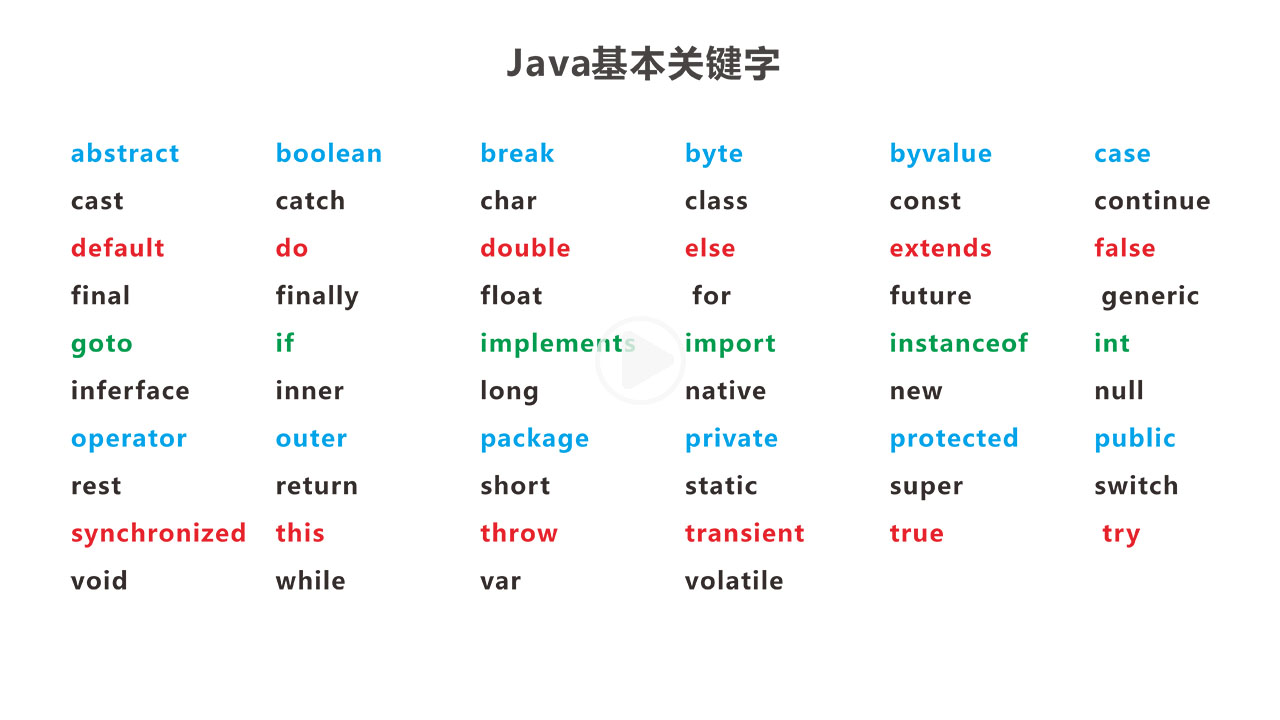 Java基本关键字

| | | | | | |
|---|---|---|---|---|---|
| abstract | boolean | break | byte | byvalue | case |
| cast | catch | char | class | const | continue |
| default | do | double | else | extends | false |
| final | finally | float | for | future | generic |
| goto | if | implements | import | instanceof | int |
| inferface | inner | long | native | new | null |
| operator | outer | package | private | protected | public |
| rest | return | short | static | super | switch |
| synchronized | this | throw | transient | true | try |
| void | while | var | volatile | | |